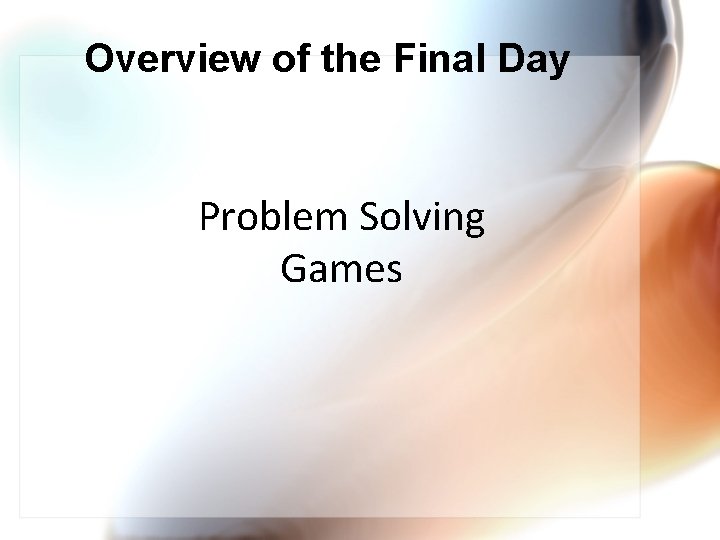 Overview of the Final Day

Problem Solving
Games